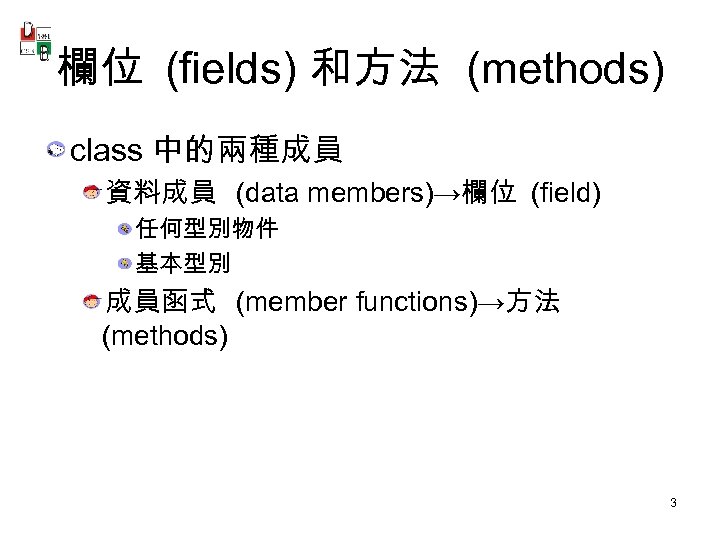 欄位 (fields) 和方法 (methods)

class 中的兩種成員

資料成員 (data members)→欄位 (field)

任何型別物件

基本型別

成員函式 (member functions)→方法 (methods)

3